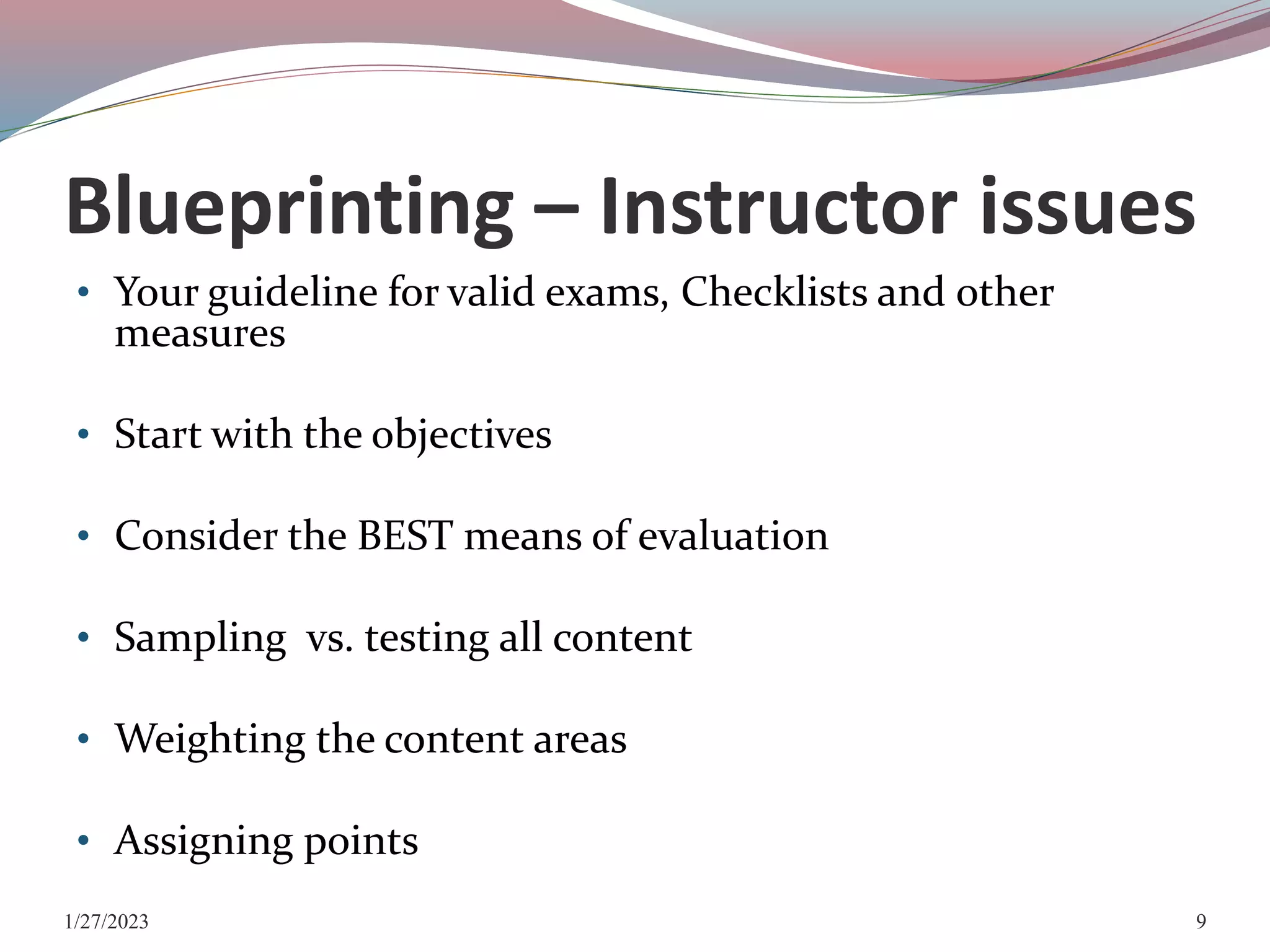 Blueprinting – Instructor issues

• Your guideline for valid exams, Checklists and other measures

• Start with the objectives

• Consider the BEST means of evaluation

• Sampling  vs. testing all content

• Weighting the content areas

• Assigning points

1/27/2023

9